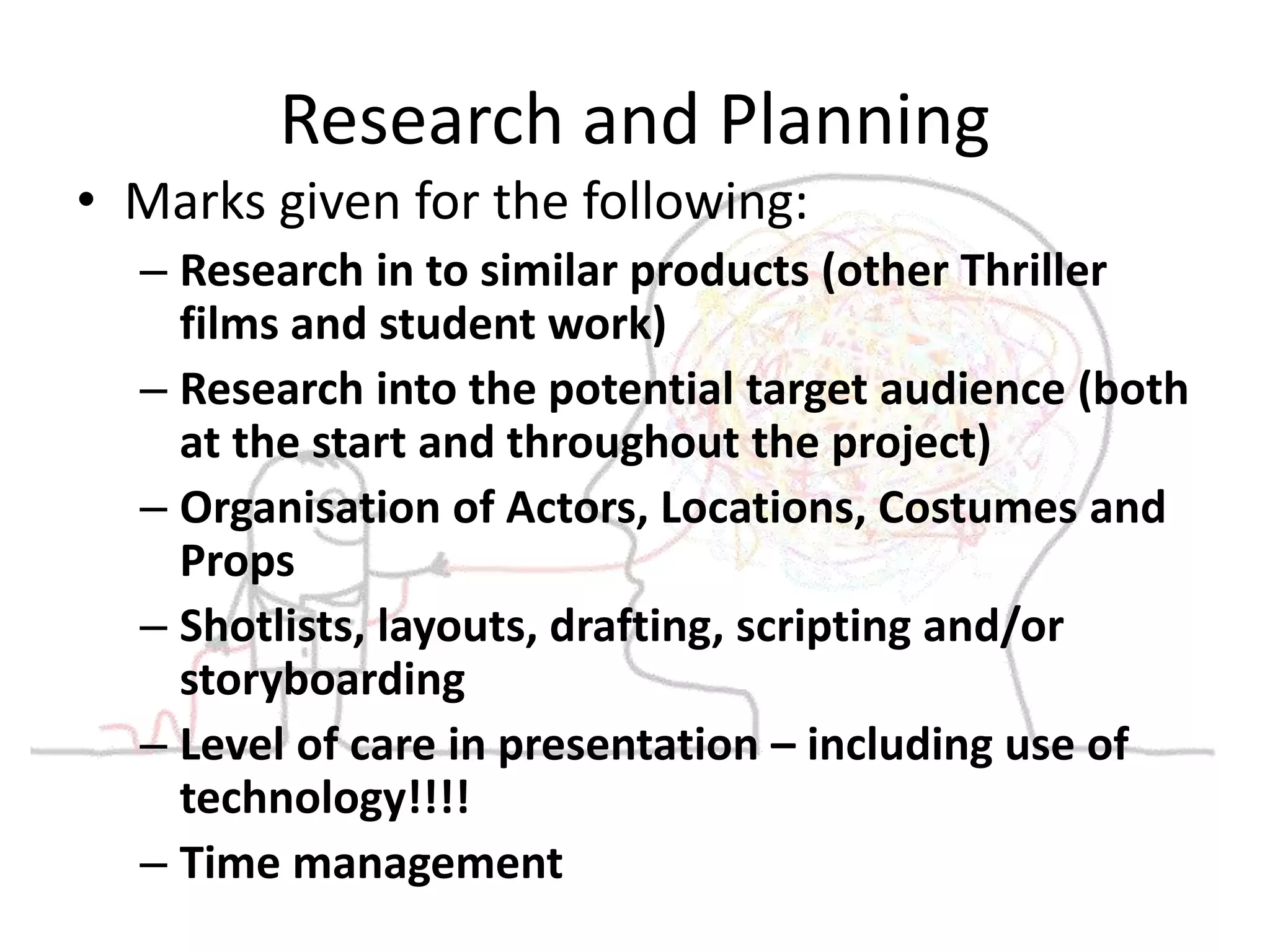 Research and Planning

• Marks given for the following:
– Research in to similar products (other Thriller films and student work)
– Research into the potential target audience (both at the start and throughout the project)
– Organisation of Actors, Locations, Costumes and Props
– Shotlists, layouts, drafting, scripting and/or storyboarding
– Level of care in presentation – including use of technology!!!!
– Time management